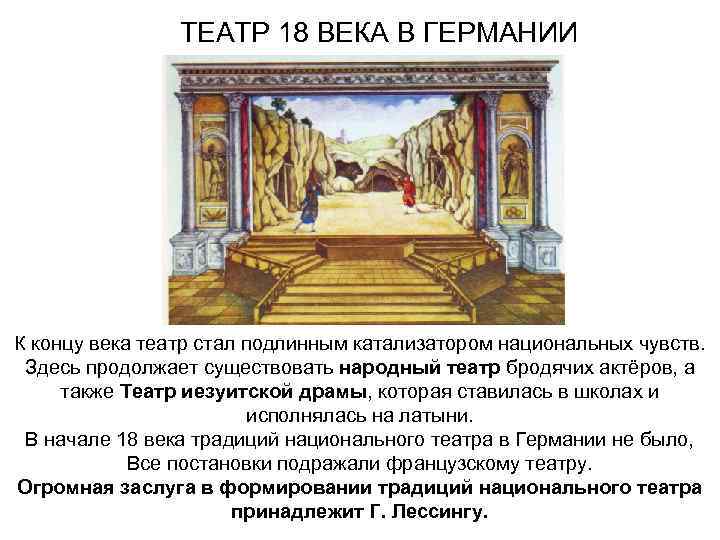 ТЕАТР 18 ВЕКА В ГЕРМАНИИ

К концу века театр стал подлинным катализатором национальных чувств. Здесь продолжает существовать народный театр бродячих актёров, а также Театр иезуитской драмы, которая ставилась в школах и исполнялась на латыни.
В начале 18 века традиций национального театра в Германии не было, Все постановки подражали французскому театру.
Огромная заслуга в формировании традиций национального театра принадлежит Г. Лессингу.